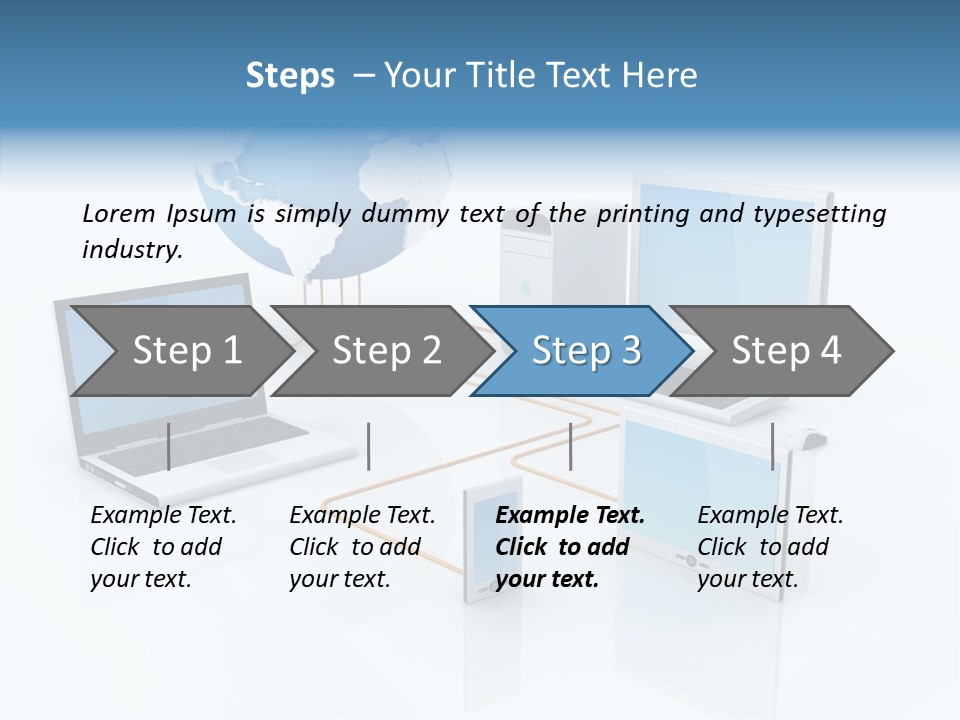 Steps – Your Title Text Here

Lorem Ipsum is simply dummy text of the printing and typesetting industry.

Step 1

Step 2

Step 3

Step 4

Example Text. Click to add your text.

Example Text. Click to add your text.

Example Text. Click to add your text.

Example Text. Click to add your text.